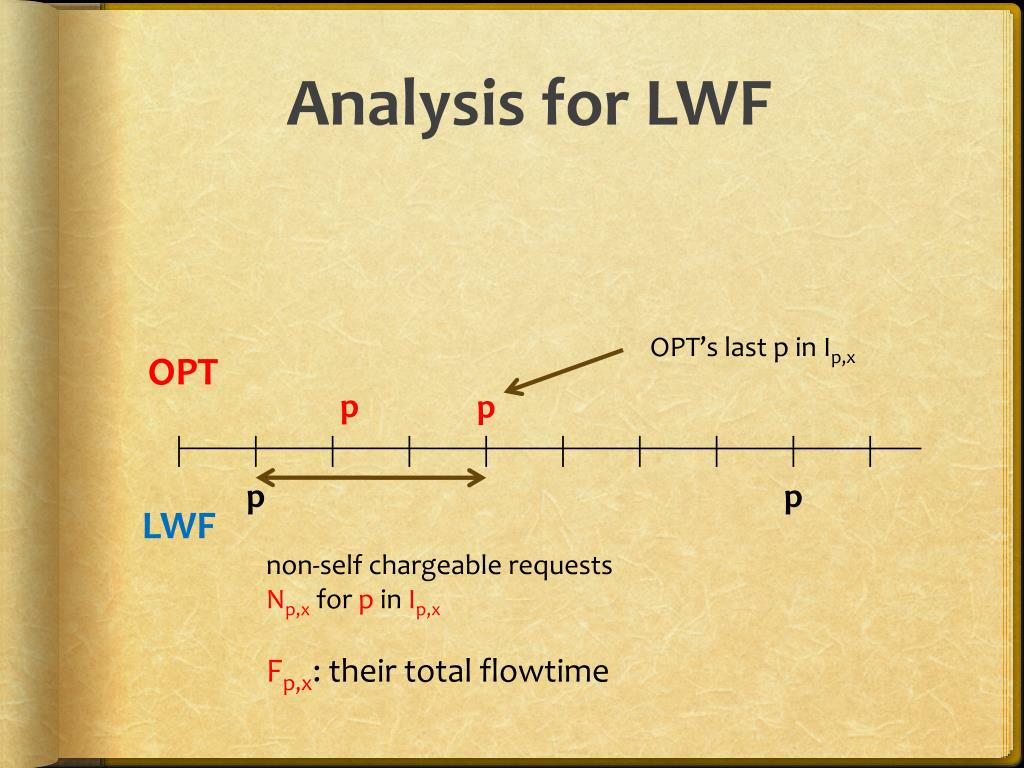 Analysis for LWF

OPT’s last p in $I_{p,x}$

OPT

p p

p p

LWF

non-self chargeable requests
$N_{p,x}$ for p in $I_{p,x}$

$F_{p,x}$: their total flowtime